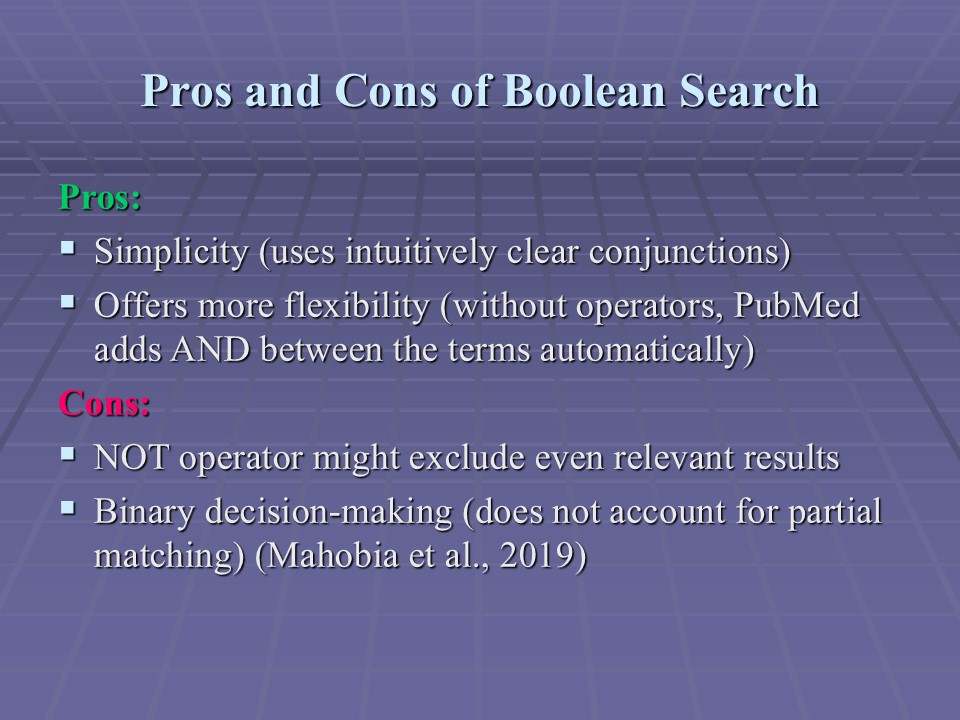 Pros and Cons of Boolean Search

Pros:

▪ Simplicity (uses intuitively clear conjunctions)

▪ Offers more flexibility (without operators, PubMed adds AND between the terms automatically)

Cons:

▪ NOT operator might exclude even relevant results

▪ Binary decision-making (does not account for partial matching) (Mahobia et al., 2019)